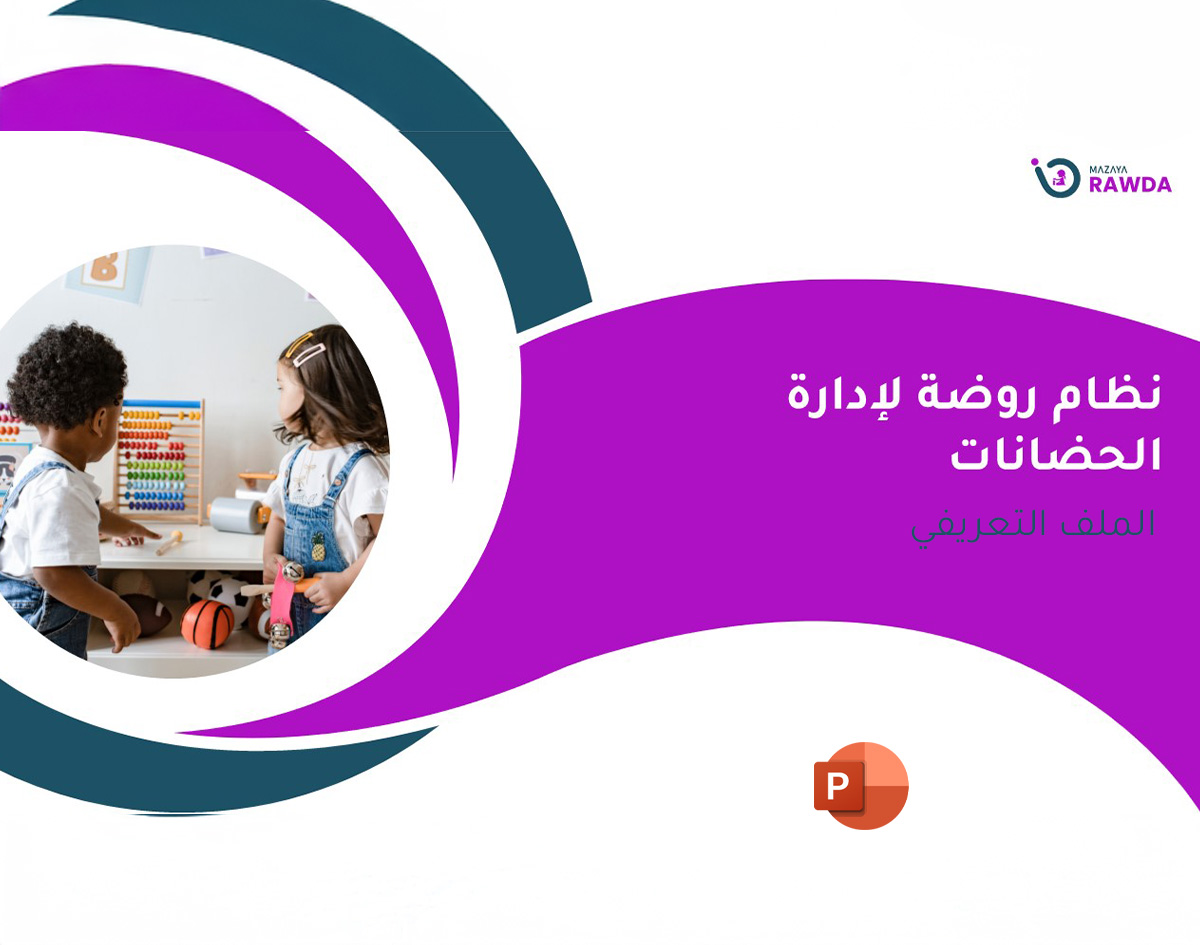 MAZAYA
RAWDA

نظام روضة لإدارة الحضانات

الملف التعريفي

P